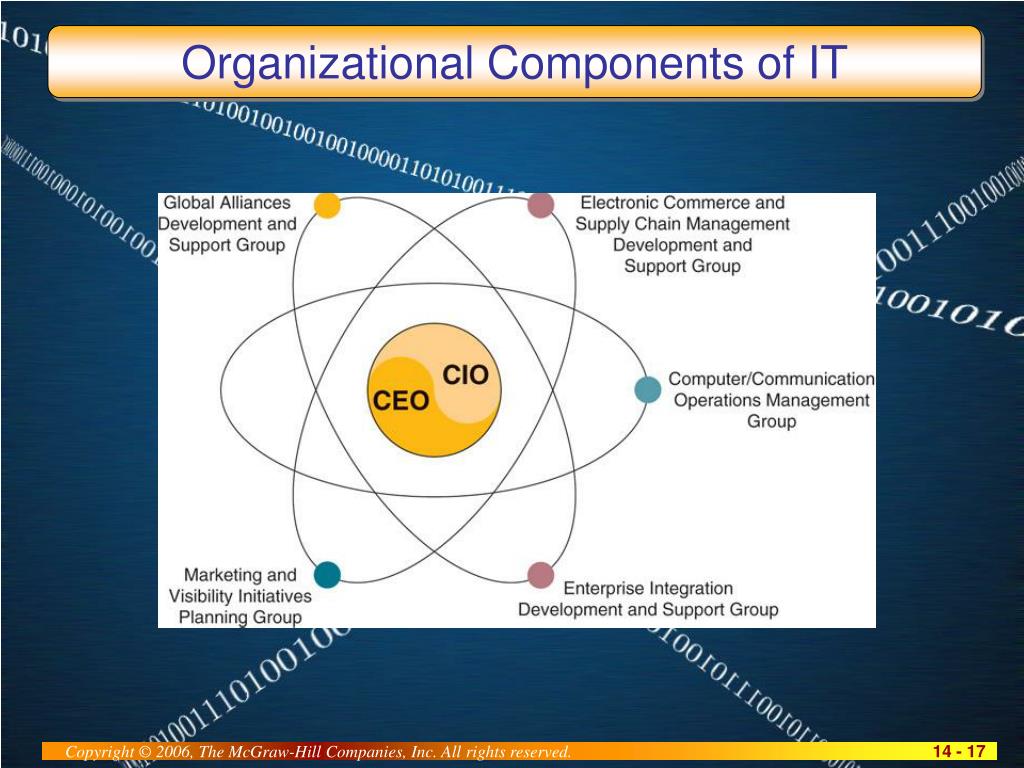 Organizational Components of IT

Global Alliances Development and Support Group

Electronic Commerce and Supply Chain Management Development and Support Group

CIO

CEO

Computer/Communication Operations Management Group

Marketing and Visibility Initiatives Planning Group

Enterprise Integration Development and Support Group

Copyright © 2006, The McGraw-Hill Companies, Inc. All rights reserved.

14 - 17